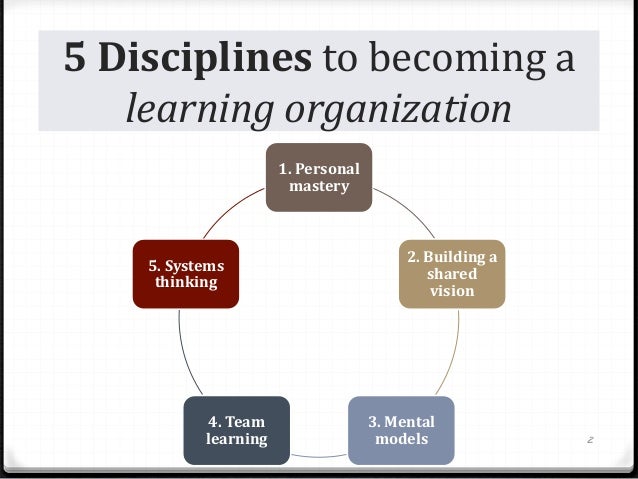 5 Disciplines to becoming a learning organization

1. Personal mastery

2. Building a shared vision

3. Mental models

4. Team learning

5. Systems thinking

2